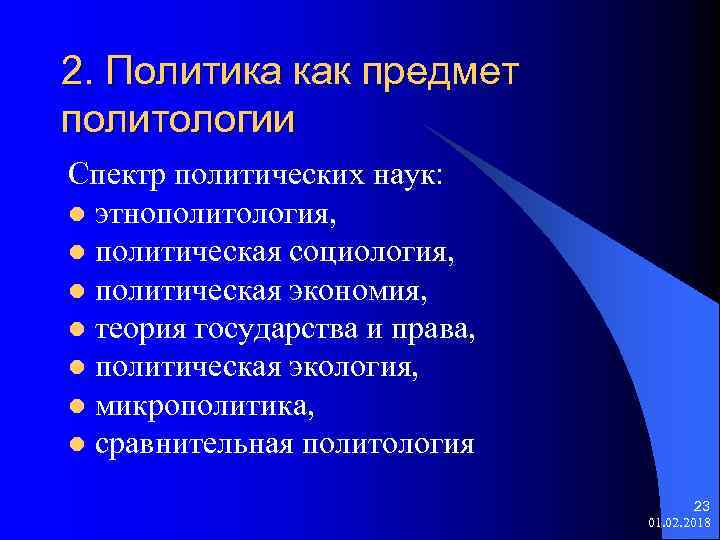 2. Политика как предмет политологии

Спектр политических наук:
- этнополитология,
- политическая социология,
- политическая экономия,
- теория государства и права,
- политическая экология,
- микрополитика,
- сравнительная политология

23
01.02.2018